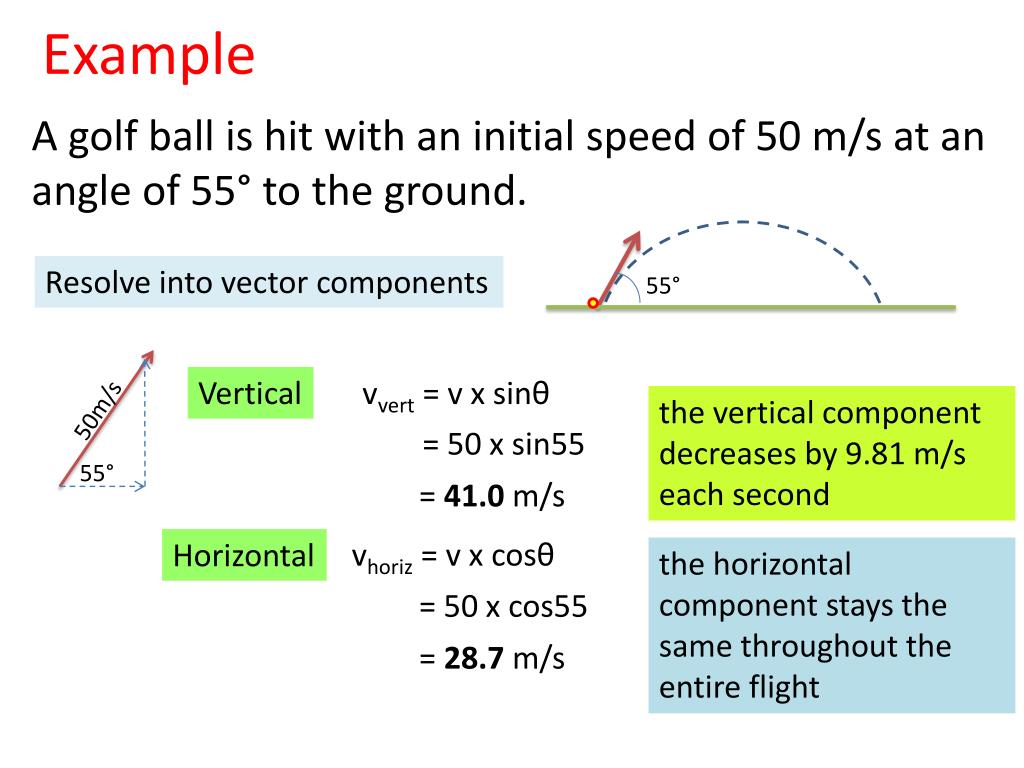 Example

A golf ball is hit with an initial speed of 50 m/s at an angle of 55° to the ground.

Resolve into vector components

55°

50m/s

55°

Vertical

$v_{vert}$ = v x sinθ
= 50 x sin55
= **41.0** m/s

the vertical component decreases by 9.81 m/s each second

Horizontal

$v_{horiz}$ = v x cosθ
= 50 x cos55
= **28.7** m/s

the horizontal component stays the same throughout the entire flight